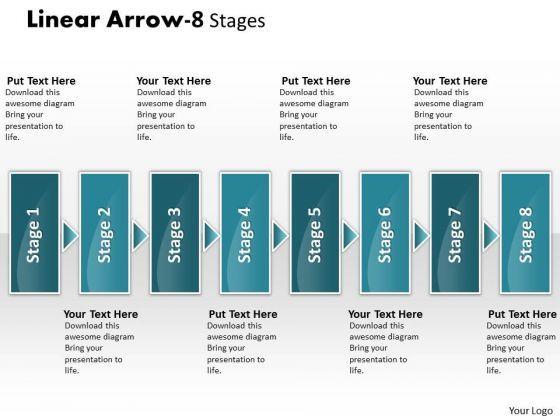 Linear Arrow-8 Stages

Put Text Here
Download this awesome diagram Bring your presentation to life.

Your Text Here
Download this awesome diagram Bring your presentation to life.

Put Text Here
Download this awesome diagram Bring your presentation to life.

Your Text Here
Download this awesome diagram Bring your presentation to life.

Stage 1

Stage 2

Stage 3

Stage 4

Stage 5

Stage 6

Stage 7

Stage 8

Your Text Here
Download this awesome diagram Bring your presentation to life.

Put Text Here
Download this awesome diagram Bring your presentation to life.

Your Text Here
Download this awesome diagram Bring your presentation to life.

Put Text Here
Download this awesome diagram Bring your presentation to life.

Your Logo